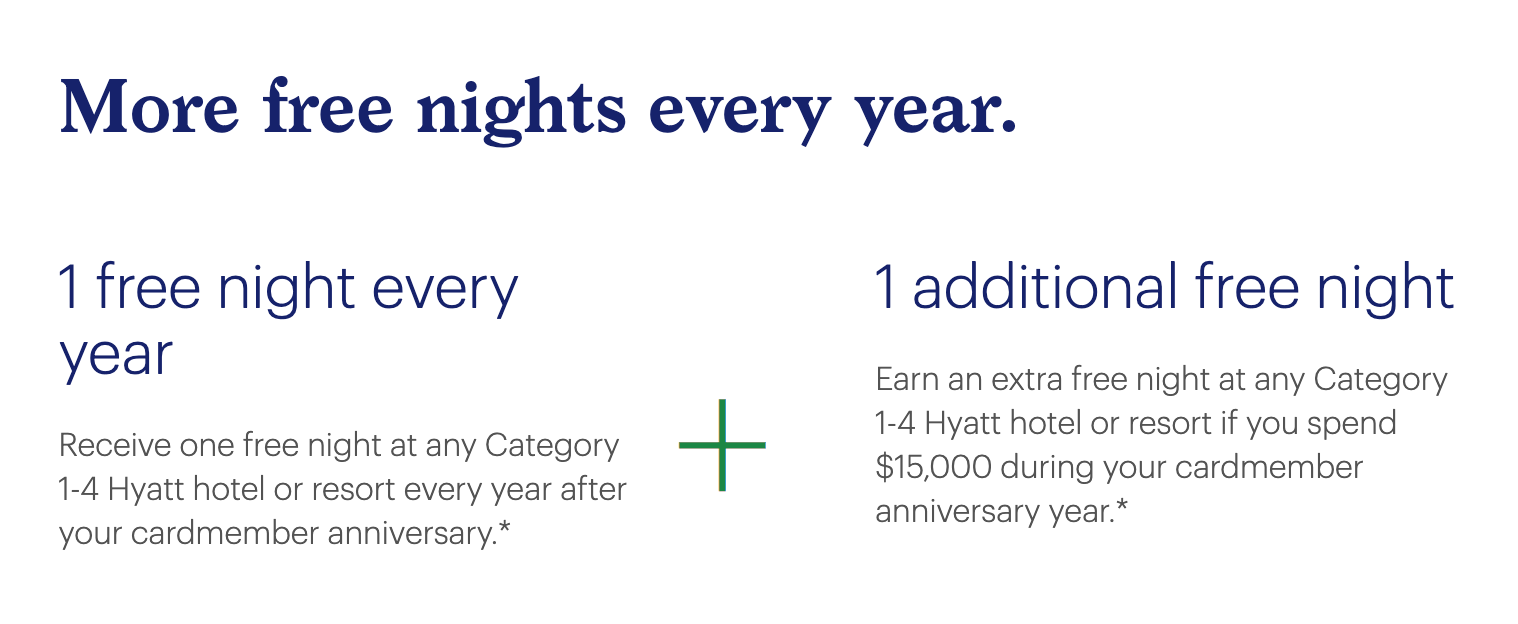 More free nights every year.

1 free night every year

Receive one free night at any Category 1-4 Hyatt hotel or resort every year after your cardmember anniversary.*

+

1 additional free night

Earn an extra free night at any Category 1-4 Hyatt hotel or resort if you spend \$15,000 during your cardmember anniversary year.*